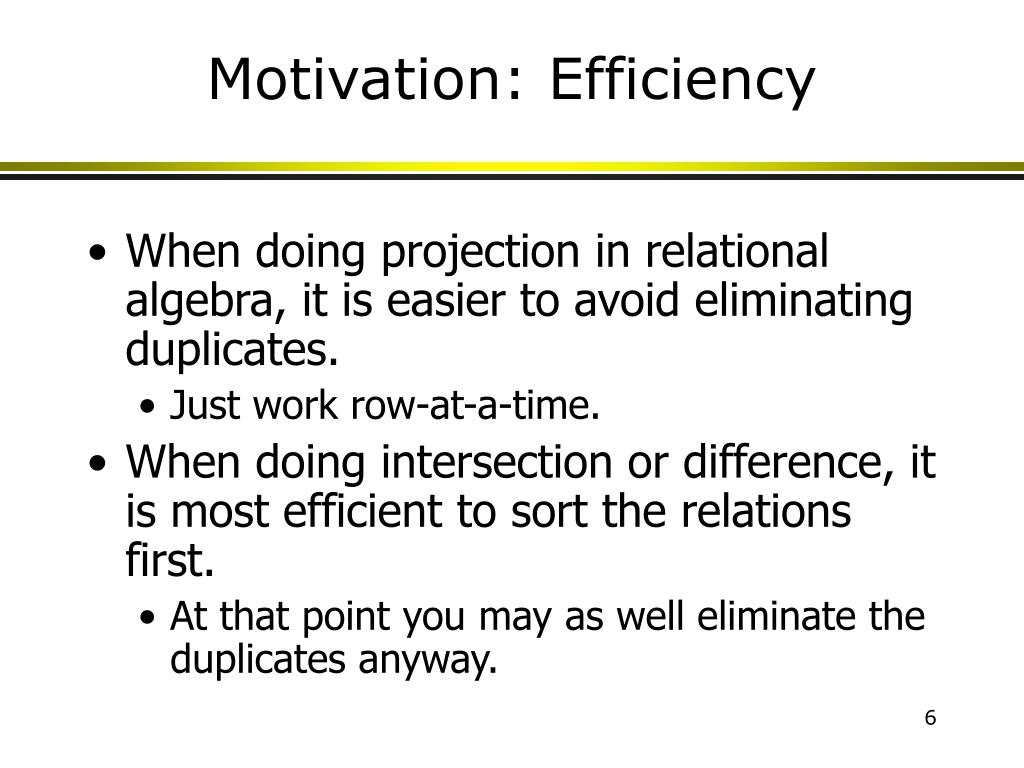 Motivation: Efficiency

• When doing projection in relational algebra, it is easier to avoid eliminating duplicates.
  • Just work row-at-a-time.
• When doing intersection or difference, it is most efficient to sort the relations first.
  • At that point you may as well eliminate the duplicates anyway.

6